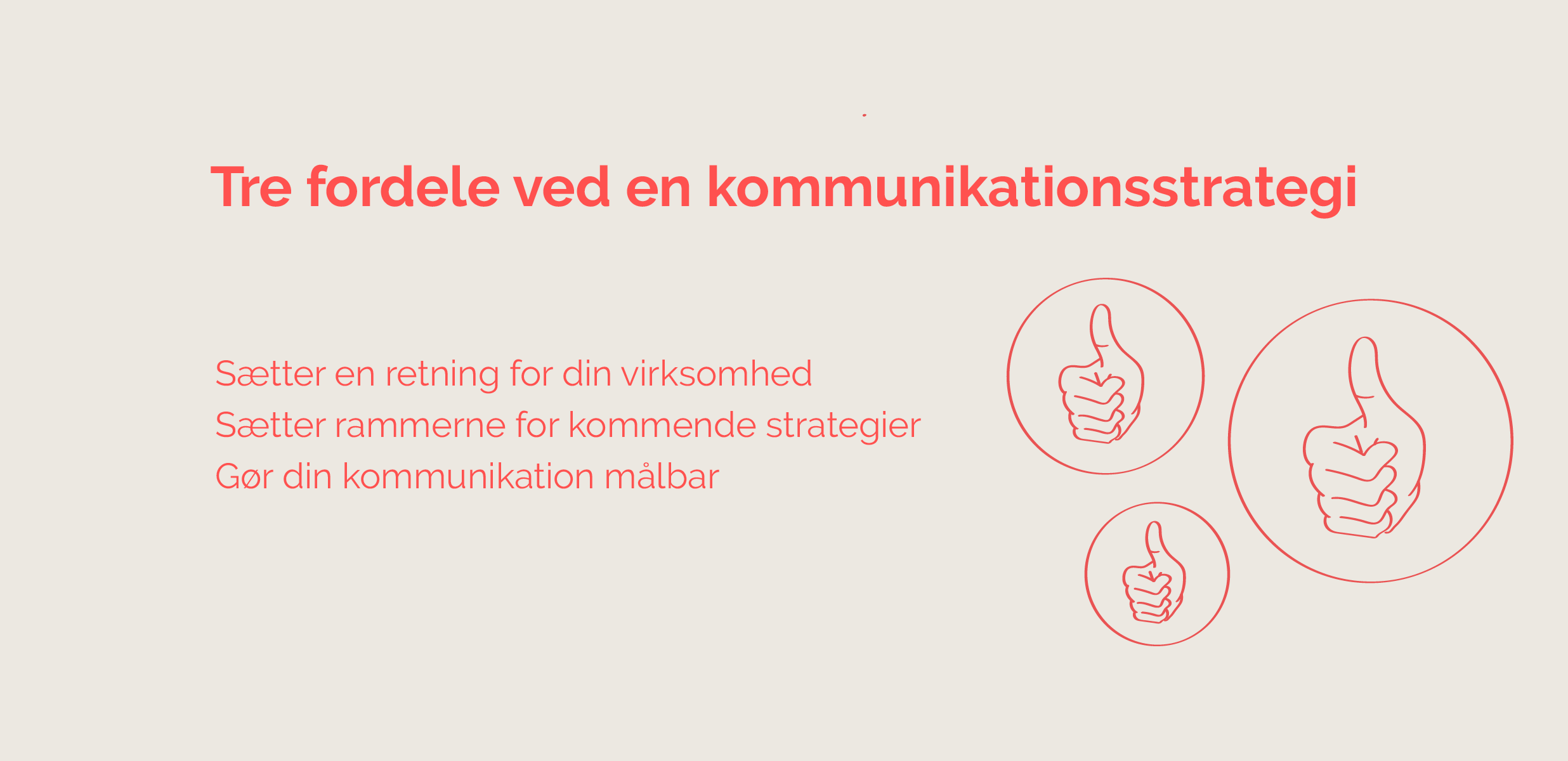 Tre fordele ved en kommunikationsstrategi

Sætter en retning for din virksomhed
Sætter rammerne for kommende strategier
Gør din kommunikation målbar